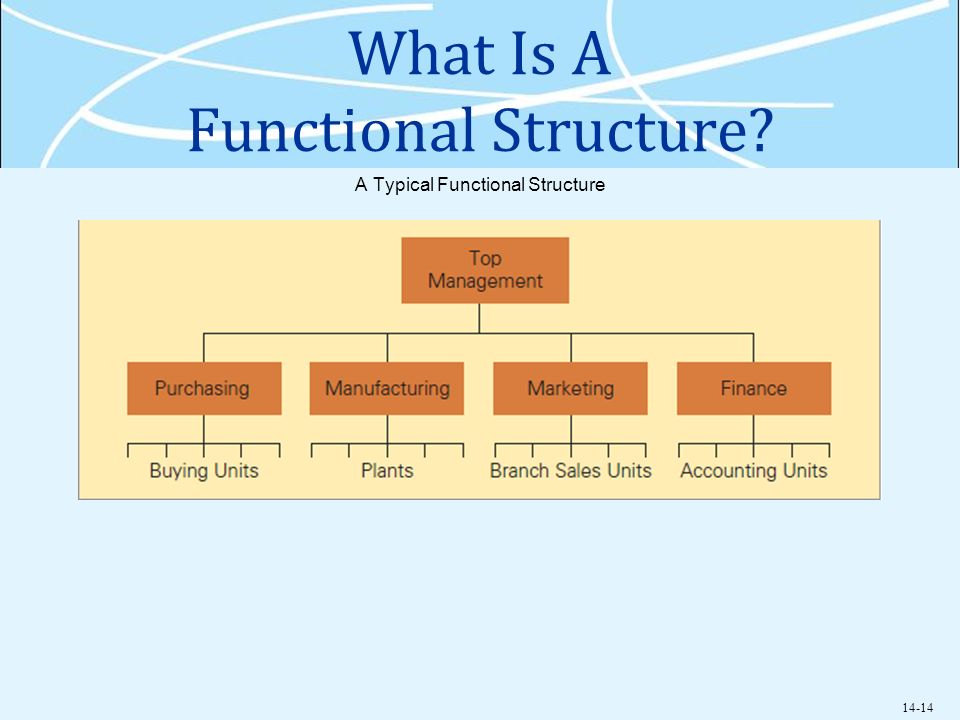 What Is A Functional Structure?

A Typical Functional Structure

Top Management

Purchasing

Manufacturing

Marketing

Finance

Buying Units

Plants

Branch Sales Units

Accounting Units

14-14